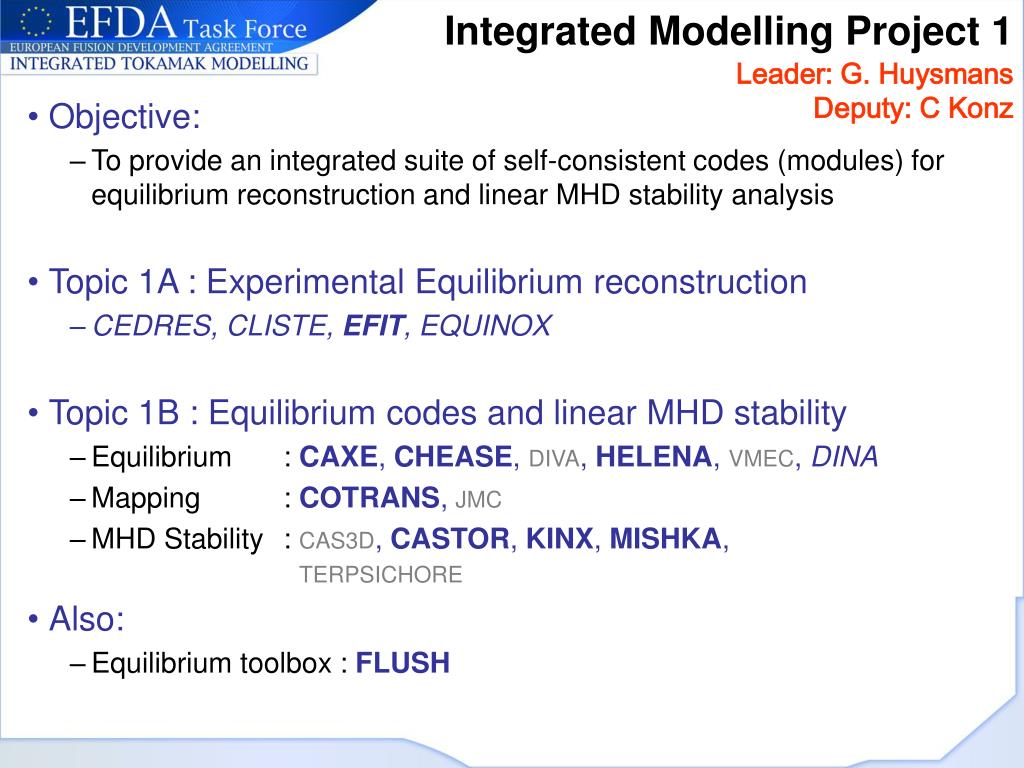 EFDA Task Force
EUROPEAN FUSION DEVELOPMENT AGREEMENT
INTEGRATED TOKAMAK MODELLING

Integrated Modelling Project 1
Leader: G. Huysmans
Deputy: C Konz

• Objective:
– To provide an integrated suite of self-consistent codes (modules) for equilibrium reconstruction and linear MHD stability analysis

• Topic 1A : Experimental Equilibrium reconstruction
– CEDRES, CLISTE, EFIT, EQUINOX

• Topic 1B : Equilibrium codes and linear MHD stability
– Equilibrium : CAXE, CHEASE, DIVA, HELENA, VMEC, DINA
– Mapping : COTRANS, JMC
– MHD Stability : CAS3D, CASTOR, KINX, MISHKA, TERPSICHORE

• Also:
– Equilibrium toolbox : FLUSH